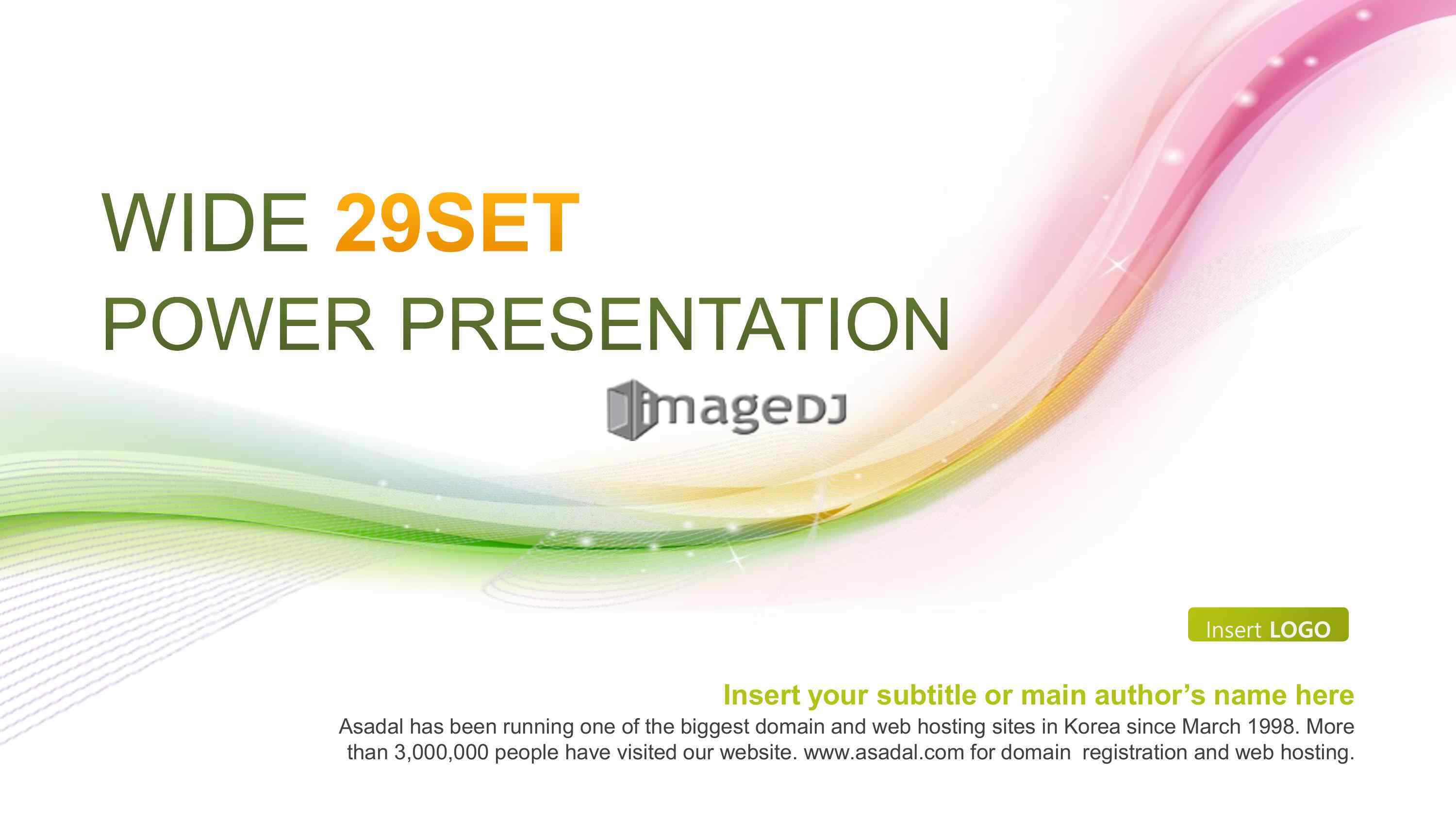 WIDE 29SET
POWER PRESENTATION

imageDJ

Insert LOGO

Insert your subtitle or main author's name here

Asadal has been running one of the biggest domain and web hosting sites in Korea since March 1998. More than 3,000,000 people have visited our website. www.asadal.com for domain registration and web hosting.